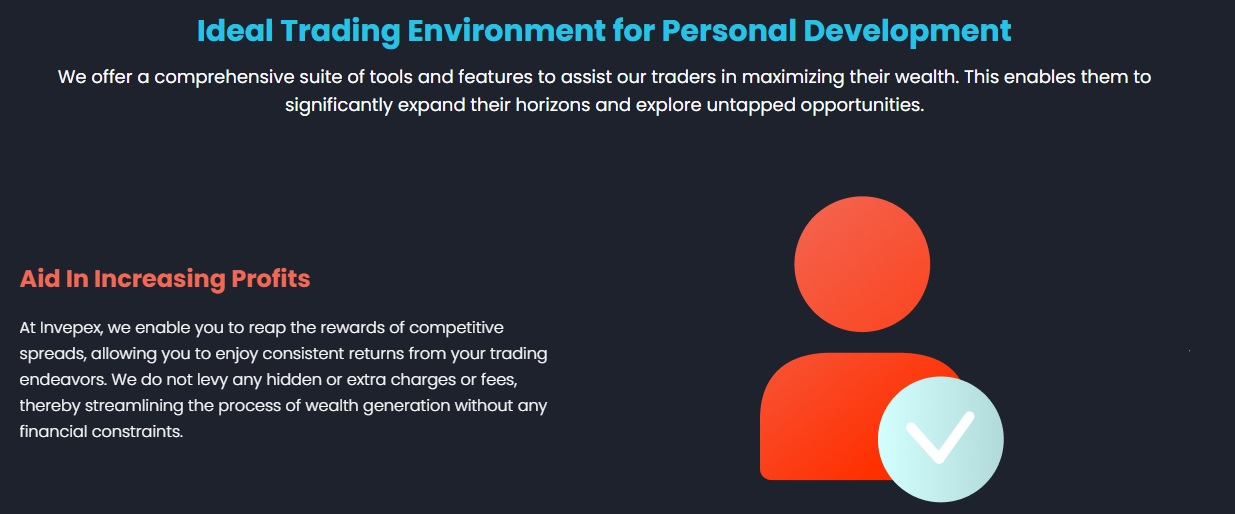 Ideal Trading Environment for Personal Development

We offer a comprehensive suite of tools and features to assist our traders in maximizing their wealth. This enables them to significantly expand their horizons and explore untapped opportunities.

Aid In Increasing Profits

At Invepex, we enable you to reap the rewards of competitive spreads, allowing you to enjoy consistent returns from your trading endeavors. We do not levy any hidden or extra charges or fees, thereby streamlining the process of wealth generation without any financial constraints.